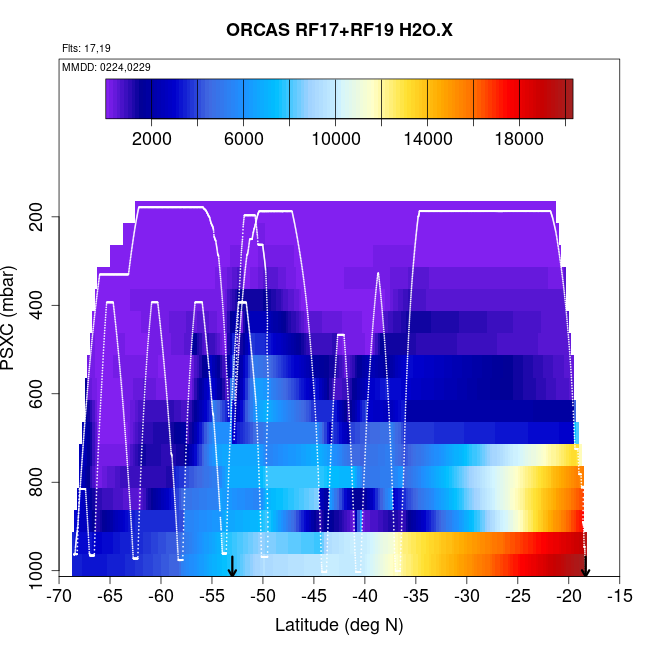 ORCAS RF17+RF19 H2O.X

Flts: 17,19

MMDD: 0224,0229

2000 6000 10000 14000 18000

PSXC (mbar)

200
400
600
800
1000

-70 -65 -60 -55 -50 -45 -40 -35 -30 -25 -20 -15

Latitude (deg N)